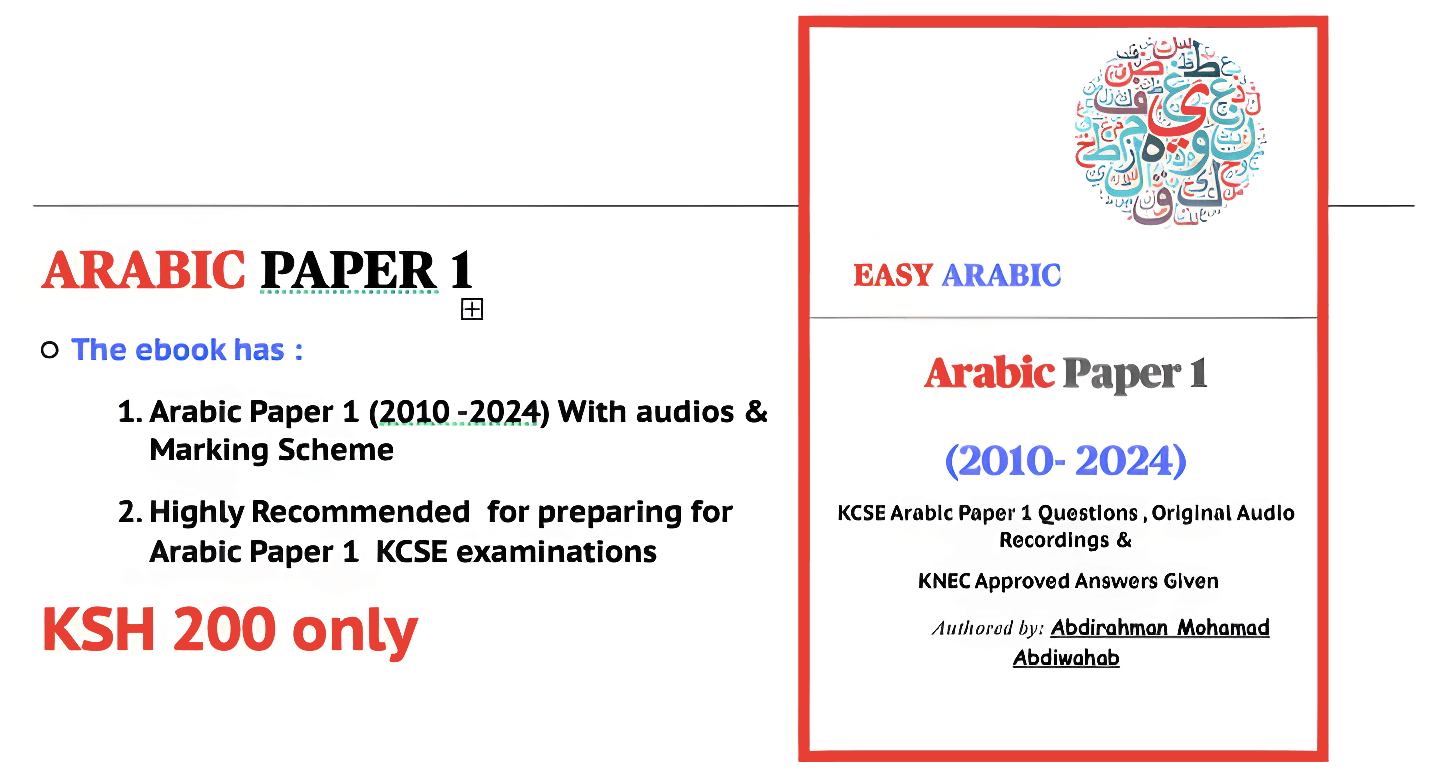 ARABIC PAPER 1

The ebook has :

1. Arabic Paper 1 (2010 -2024) With audios & Marking Scheme

2. Highly Recommended for preparing for Arabic Paper 1 KCSE examinations

KSH 200 only

EASY ARABIC

Arabic Paper 1

(2010- 2024)

KCSE Arabic Paper 1 Questions , Original Audio Recordings &

KNEC Approved Answers Given

Authored by: Abdirahman Mohamad Abdiwahab